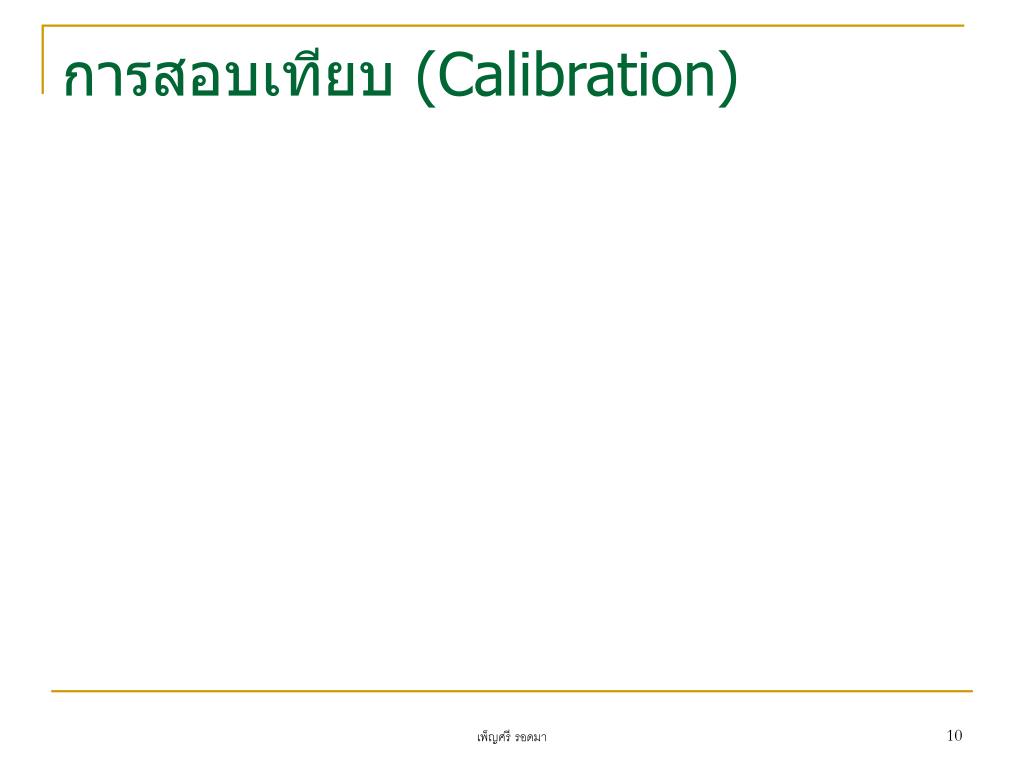 การสอบเทียบ (Calibration)

เพ็ญศรี รอดมา

10